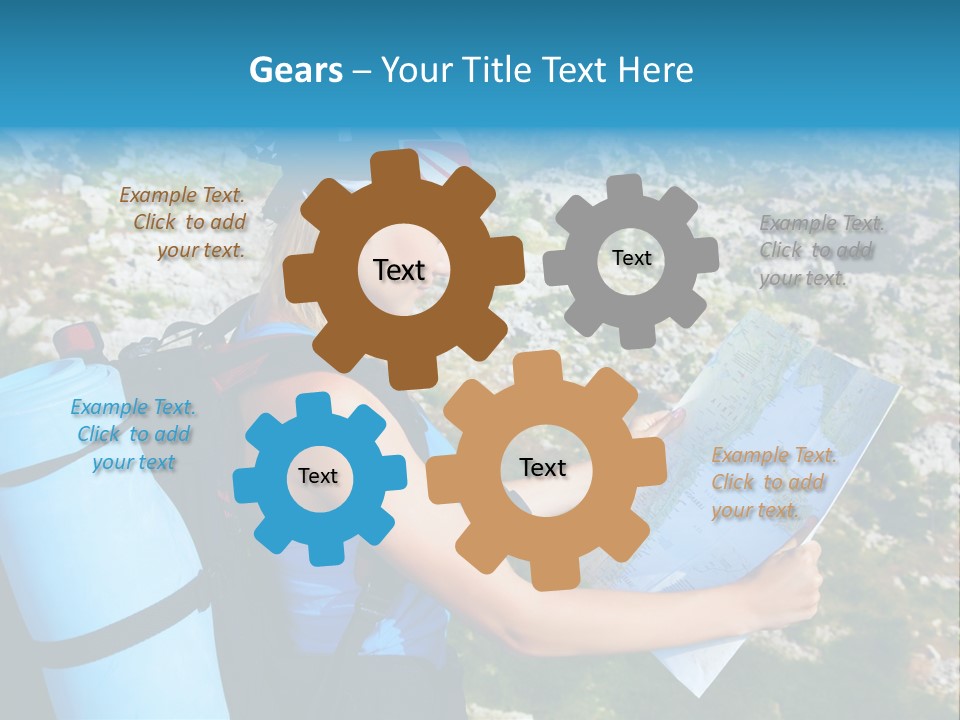 Gears – Your Title Text Here

Example Text. Click to add your text.

Text

Text

Example Text. Click to add your text.

Example Text. Click to add your text

Text

Text

Example Text. Click to add your text.